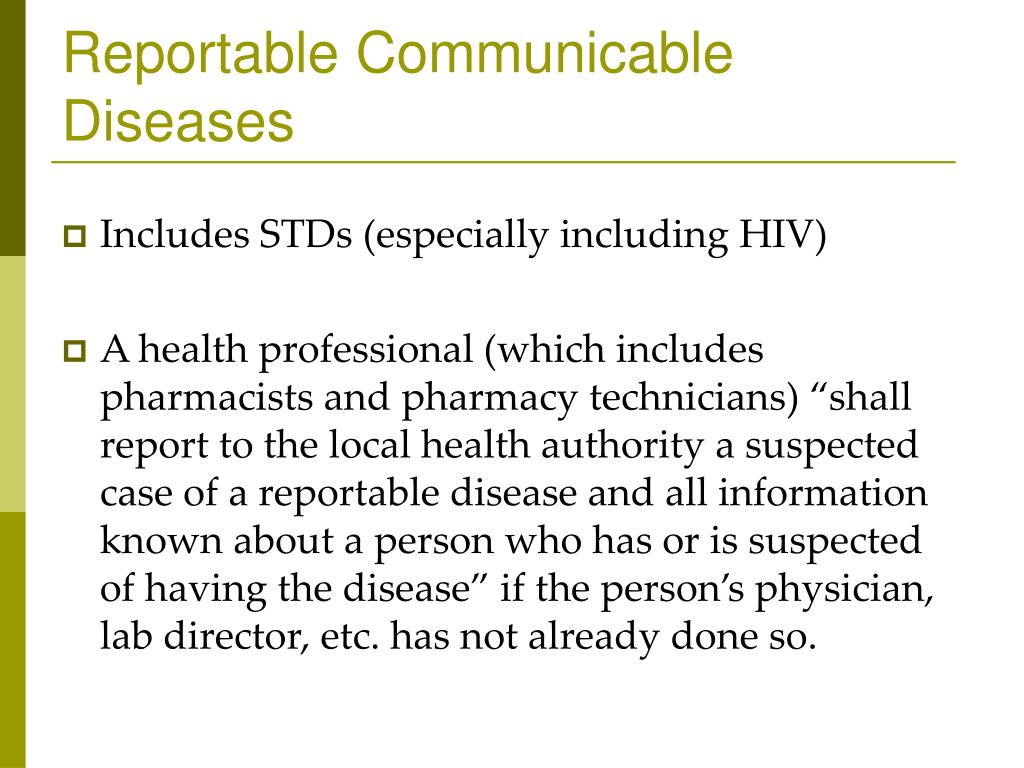 Reportable Communicable Diseases

Includes STDs (especially including HIV)

A health professional (which includes pharmacists and pharmacy technicians) “shall report to the local health authority a suspected case of a reportable disease and all information known about a person who has or is suspected of having the disease” if the person’s physician, lab director, etc. has not already done so.